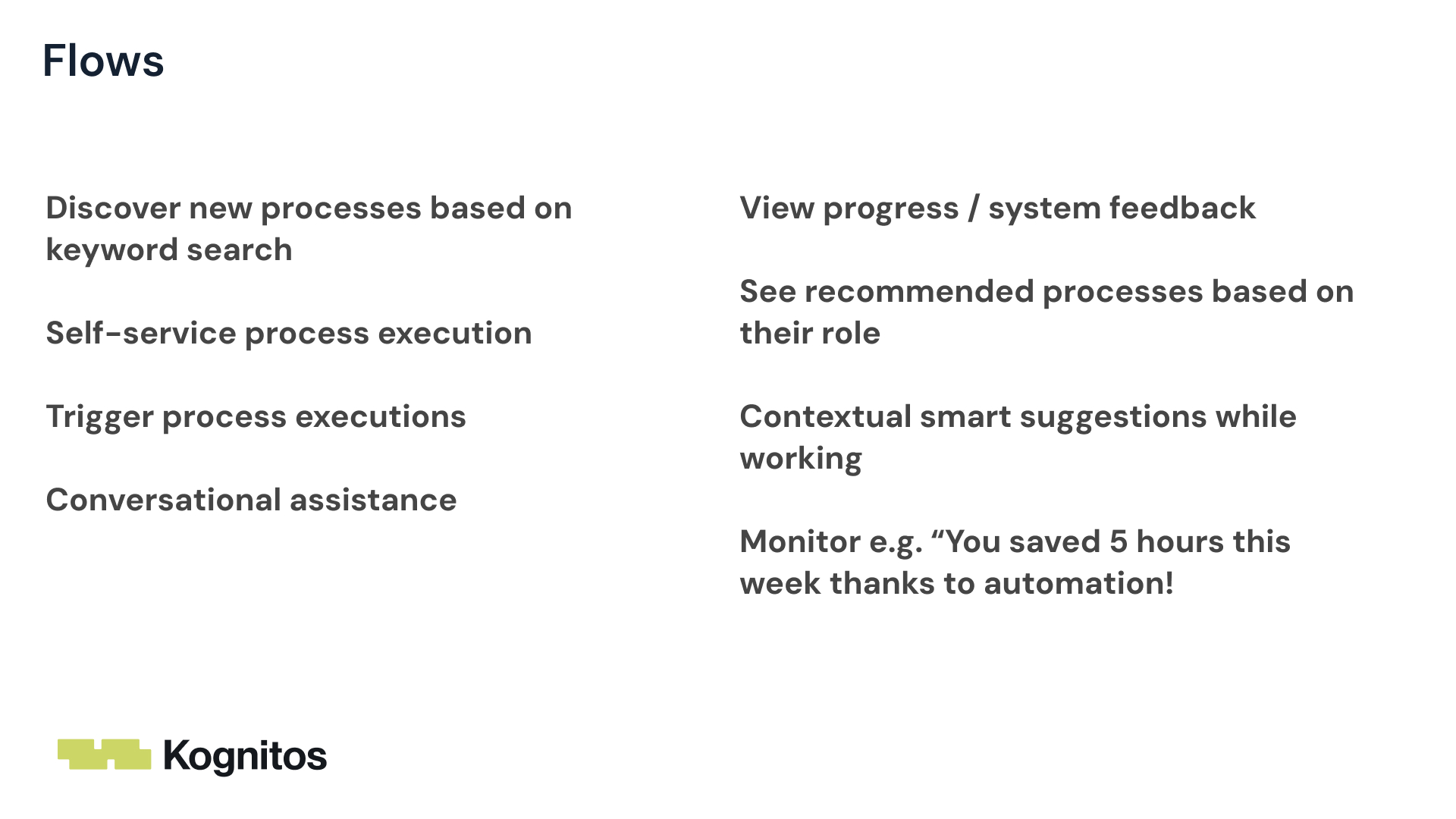 Flows

Discover new processes based on keyword search

Self-service process execution

Trigger process executions

Conversational assistance

View progress / system feedback

See recommended processes based on their role

Contextual smart suggestions while working

Monitor e.g. “You saved 5 hours this week thanks to automation!

Kognitos